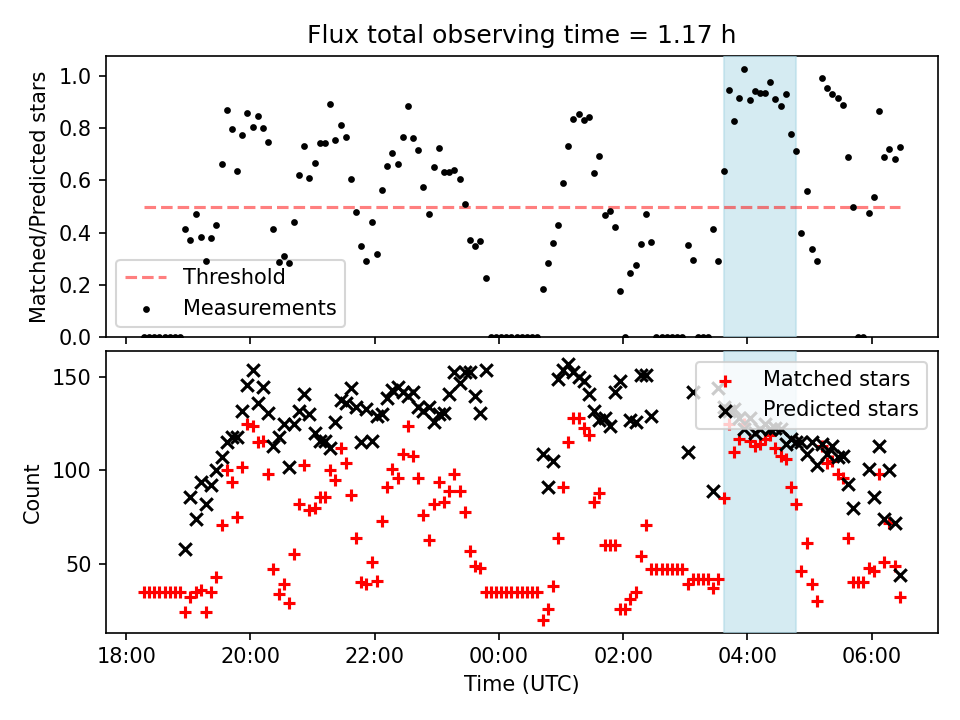 Flux total observing time = 1.17 h

Matched/Predicted stars

1.0
0.8
0.6
0.4
0.2
0.0

Threshold
Measurements

Count

150
100
50

Matched stars
Predicted stars

18:00
20:00
22:00
00:00
02:00
04:00
06:00

Time (UTC)